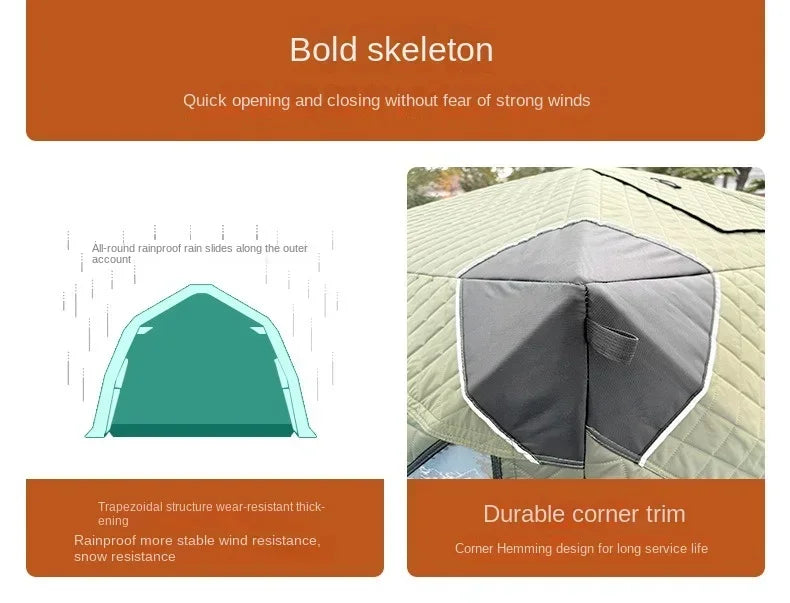 Bold skeleton

Quick opening and closing without fear of strong winds

All-round rainproof rain slides along the outer account

Trapezoidal structure wear-resistant thickening

Rainproof more stable wind resistance, snow resistance

Durable corner trim

Corner Hemming design for long service life